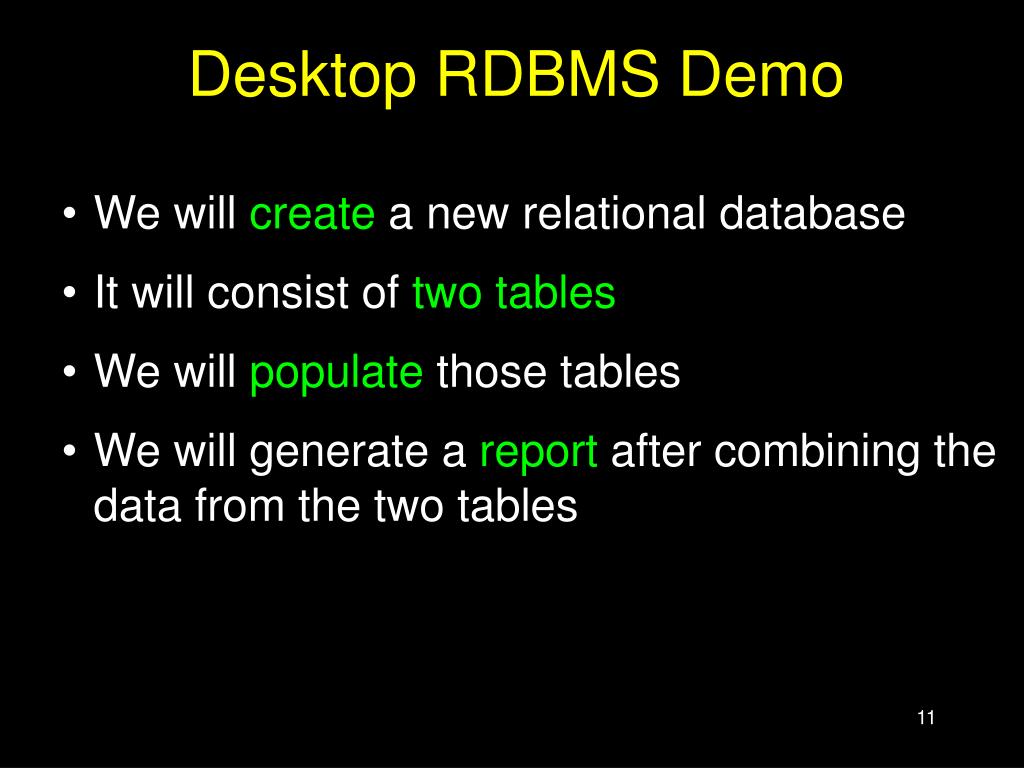 Desktop RDBMS Demo

• We will create a new relational database
• It will consist of two tables
• We will populate those tables
• We will generate a report after combining the data from the two tables

11